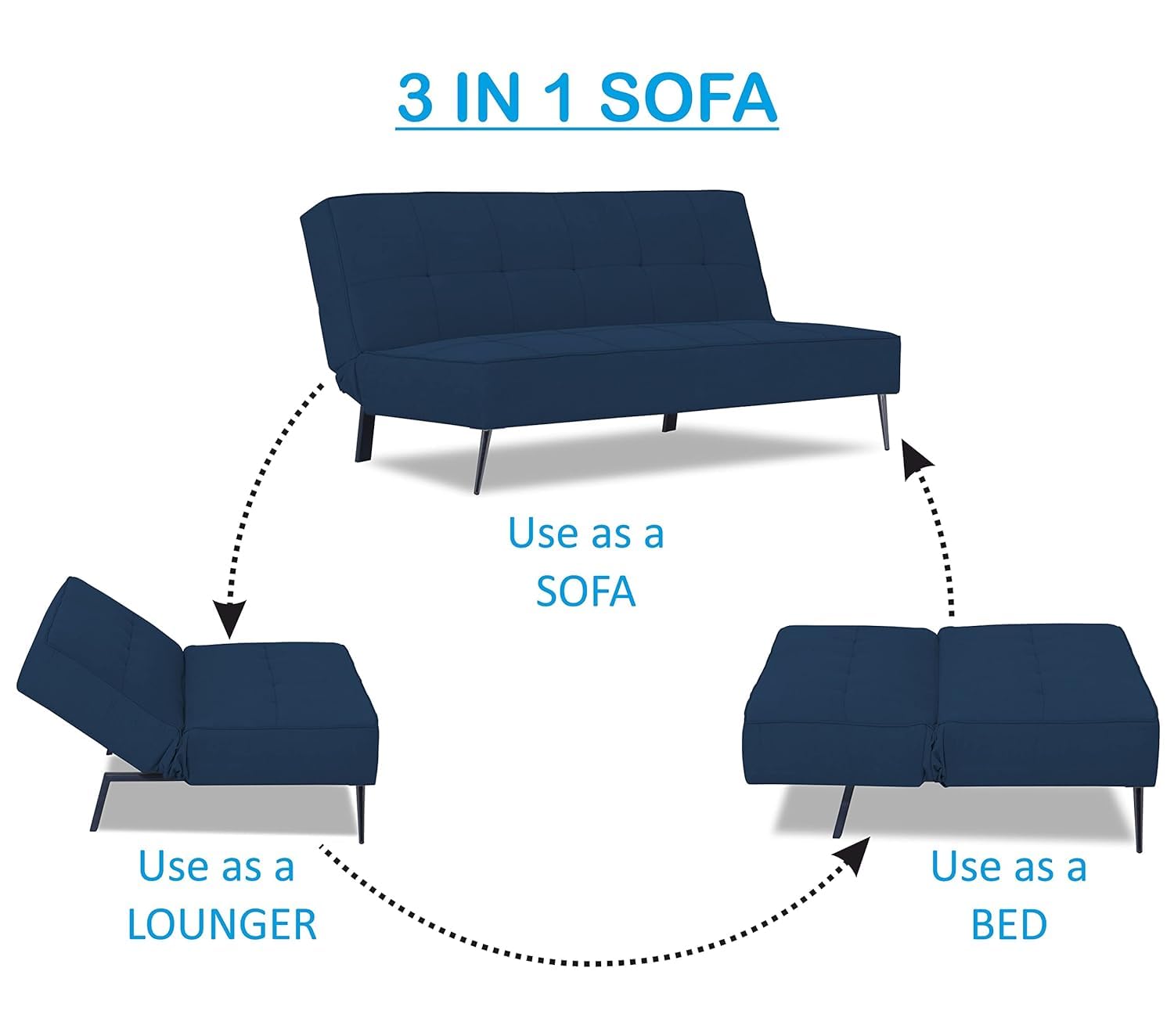 3 IN 1 SOFA

Use as a
SOFA

Use as a
LOUNGER

Use as a
BED